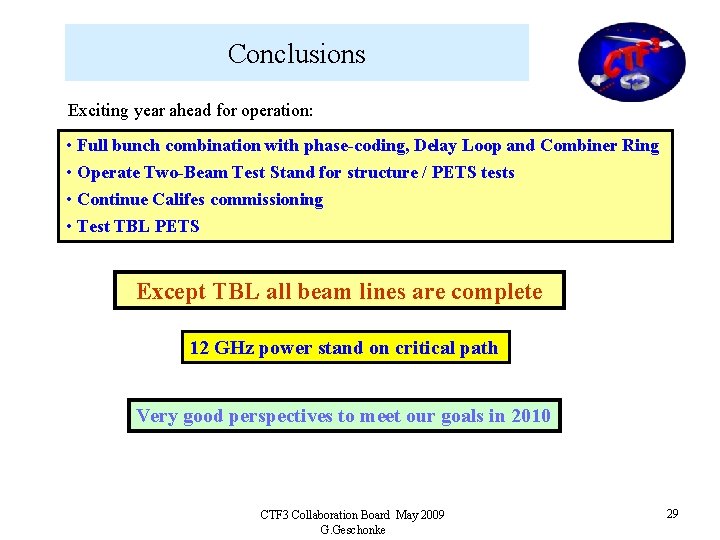 Conclusions

CTF3

Exciting year ahead for operation:

• Full bunch combination with phase-coding, Delay Loop and Combiner Ring
• Operate Two-Beam Test Stand for structure / PETS tests
• Continue Califes commissioning
• Test TBL PETS

Except TBL all beam lines are complete

12 GHz power stand on critical path

Very good perspectives to meet our goals in 2010

CTF3 Collaboration Board May 2009
G.Geschonke

29